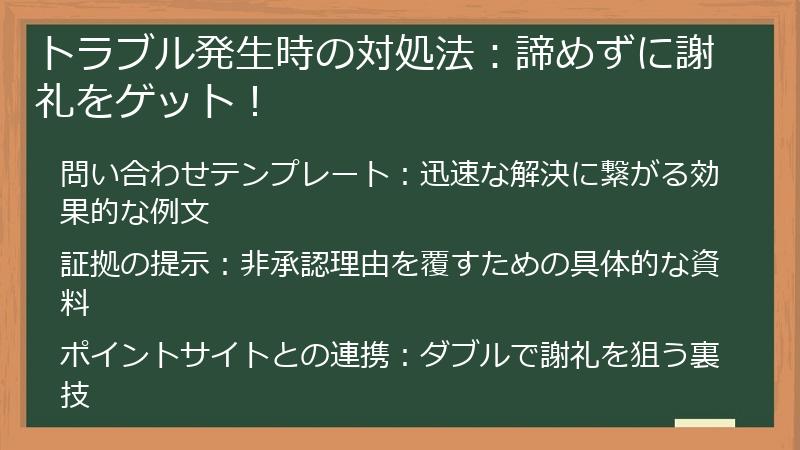 トラブル発生時の対処法：諦めずに謝礼をゲット！

問い合わせテンプレート：迅速な解決に繋がる効果的な例文

証拠の提示：非承認理由を覆すための具体的な資料

ポイントサイトとの連携：ダブルで謝礼を狙う裏技